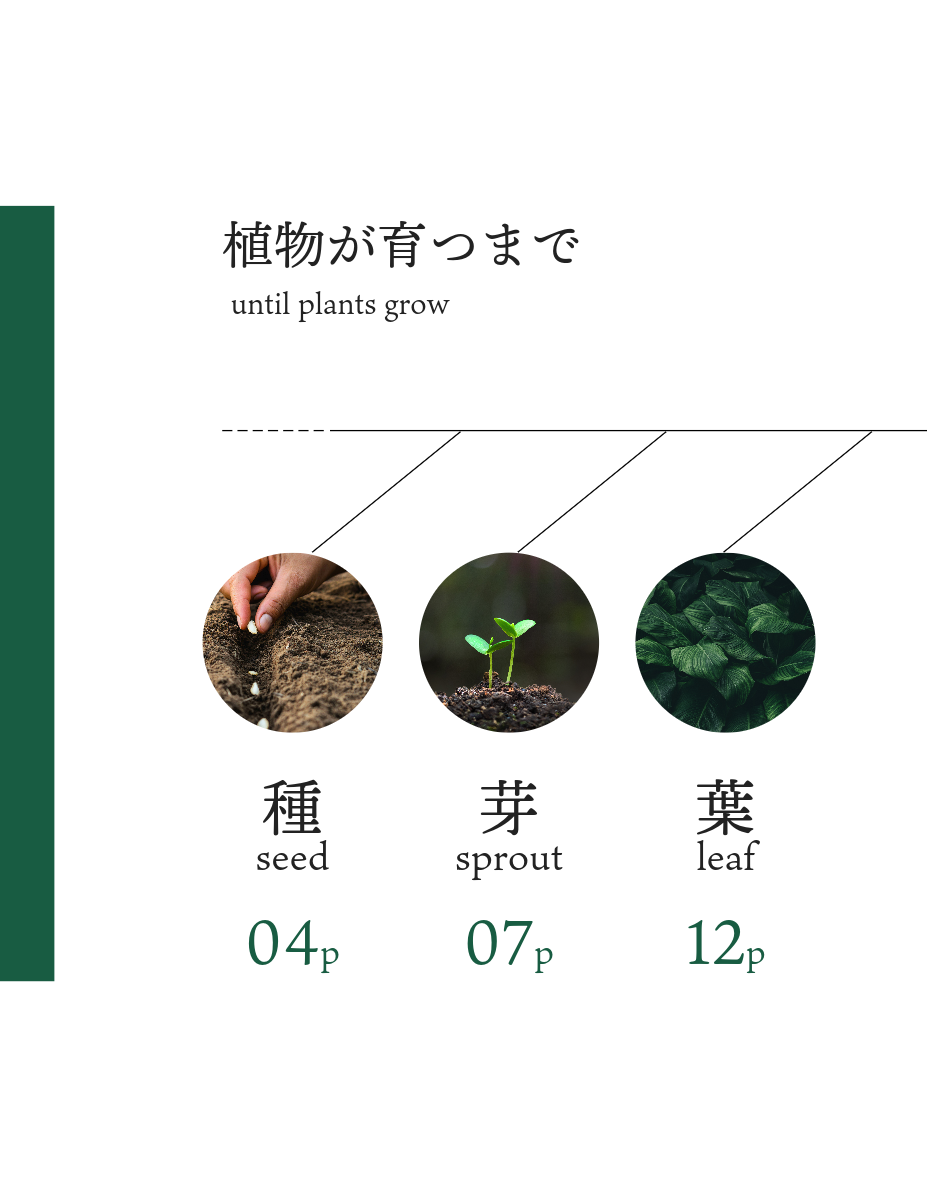 植物が育つまで
until plants grow

種
seed
04p

芽
sprout
07p

葉
leaf
12p